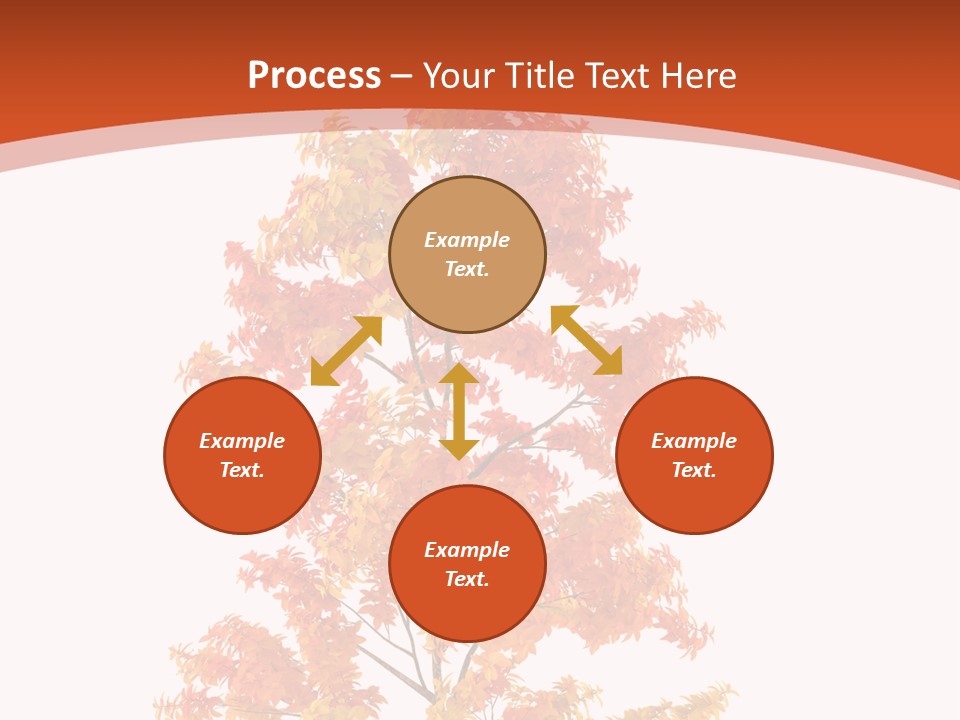 Process – Your Title Text Here

Example Text.

Example Text.

Example Text.

Example Text.